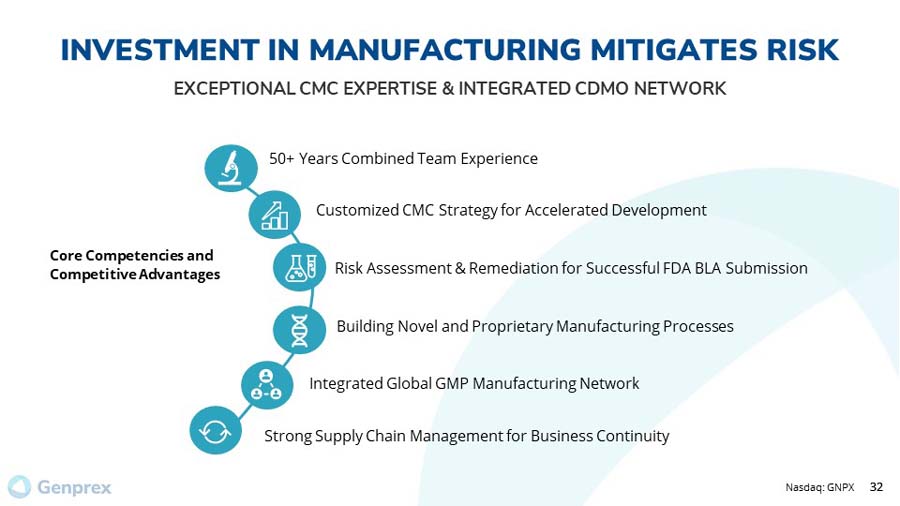 INVESTMENT IN MANUFACTURING MITIGATES RISK

EXCEPTIONAL CMC EXPERTISE & INTEGRATED CDMO NETWORK

Core Competencies and Competitive Advantages

50+ Years Combined Team Experience

Customized CMC Strategy for Accelerated Development

Risk Assessment & Remediation for Successful FDA BLA Submission

Building Novel and Proprietary Manufacturing Processes

Integrated Global GMP Manufacturing Network

Strong Supply Chain Management for Business Continuity

Genprex

Nasdaq: GNPX 32